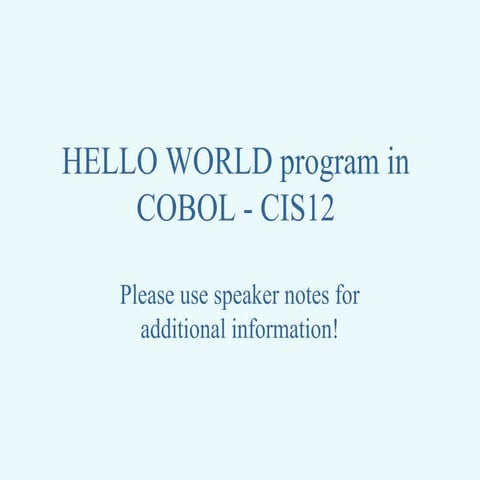 HELLO WORLD program in COBOL - CIS12

Please use speaker notes for additional information!